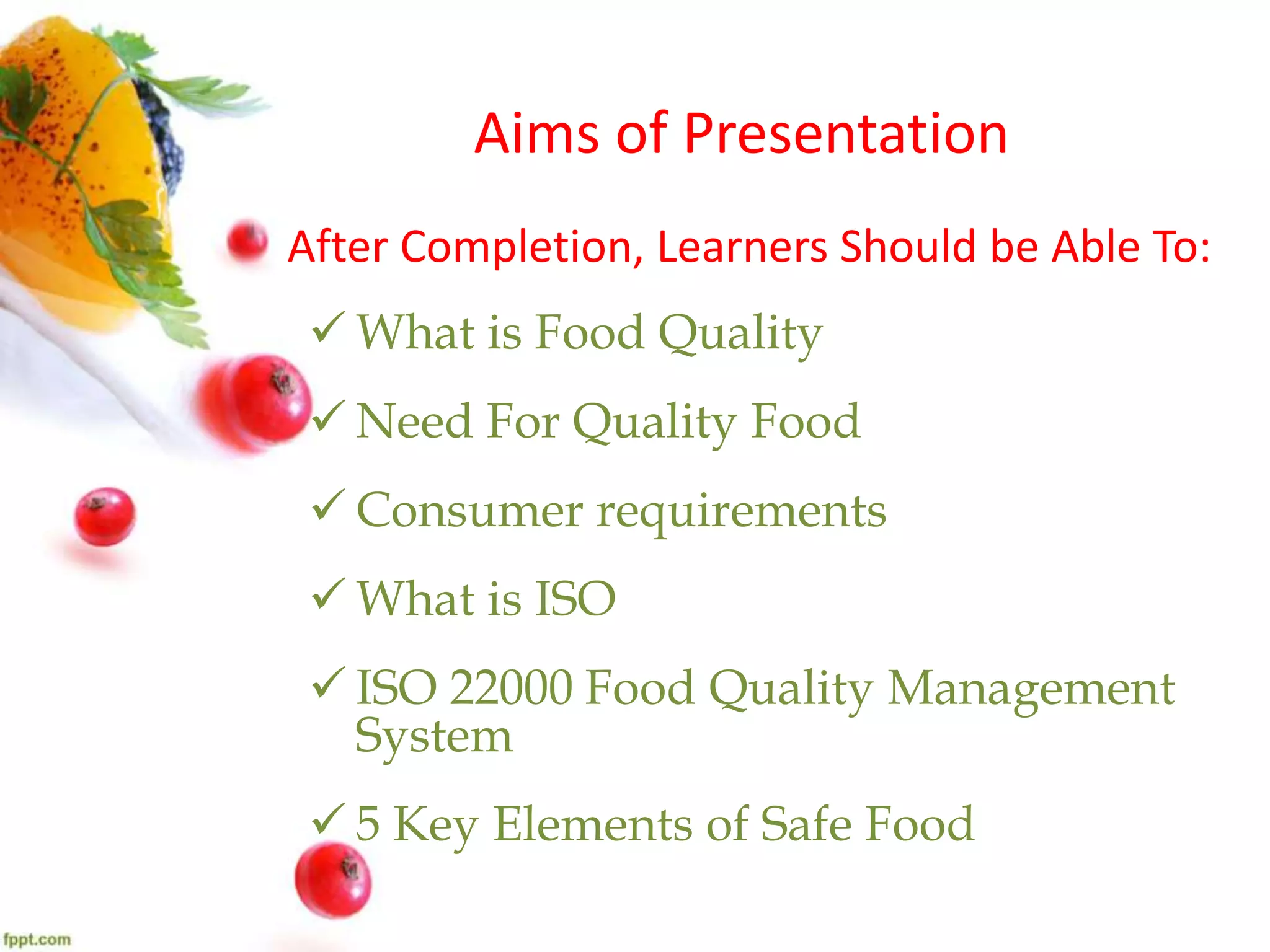 Aims of Presentation

After Completion, Learners Should be Able To:

✓ What is Food Quality

✓ Need For Quality Food

✓ Consumer requirements

✓ What is ISO

✓ ISO 22000 Food Quality Management System

✓ 5 Key Elements of Safe Food

fppt.com